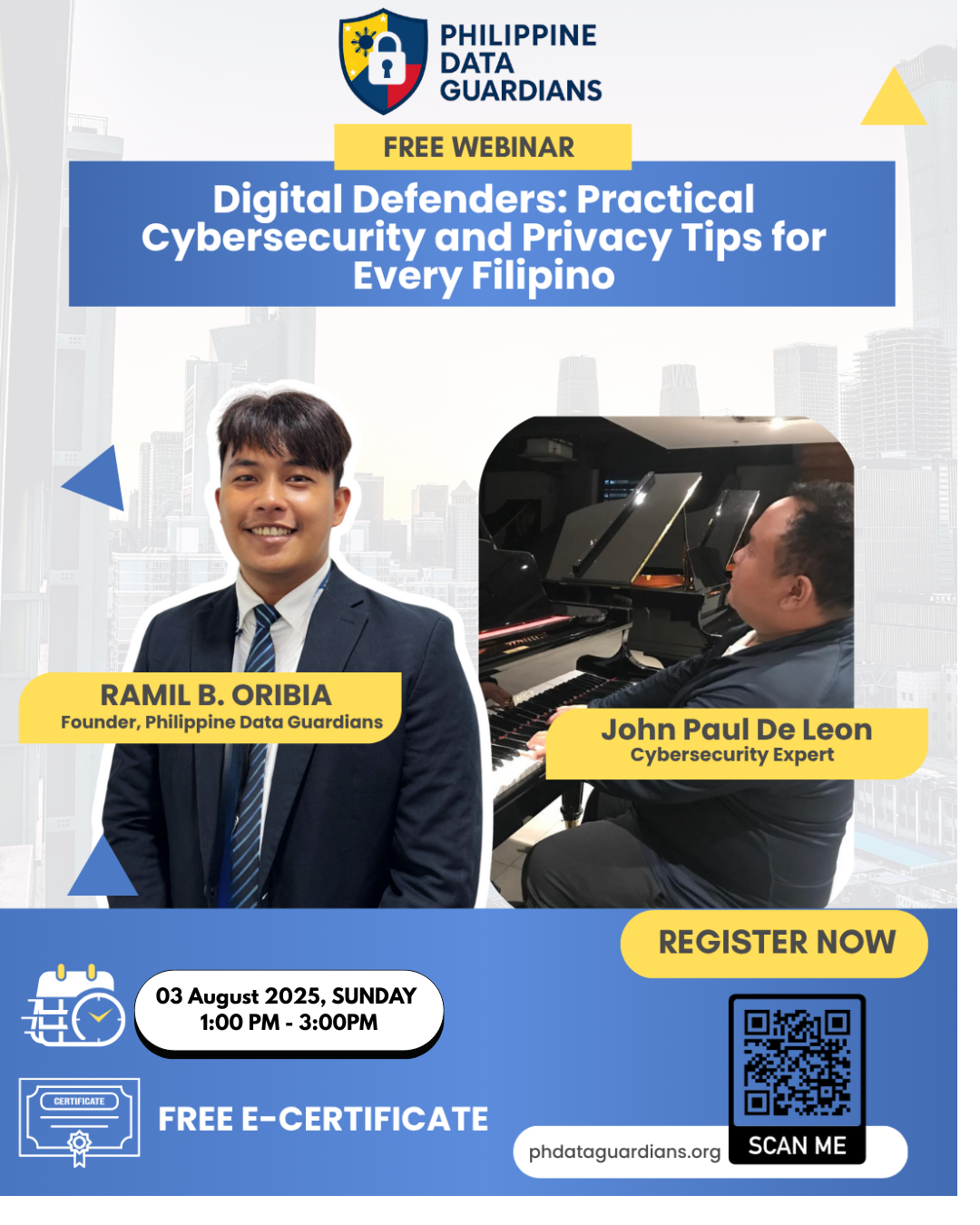 PHILIPPINE DATA GUARDIANS

FREE WEBINAR

Digital Defenders: Practical Cybersecurity and Privacy Tips for Every Filipino

RAMIL B. ORIBIA
Founder, Philippine Data Guardians

John Paul De Leon
Cybersecurity Expert

REGISTER NOW

03 August 2025, SUNDAY
1:00 PM - 3:00PM

CERTIFICATE

FREE E-CERTIFICATE

phdataguardians.org

SCAN ME